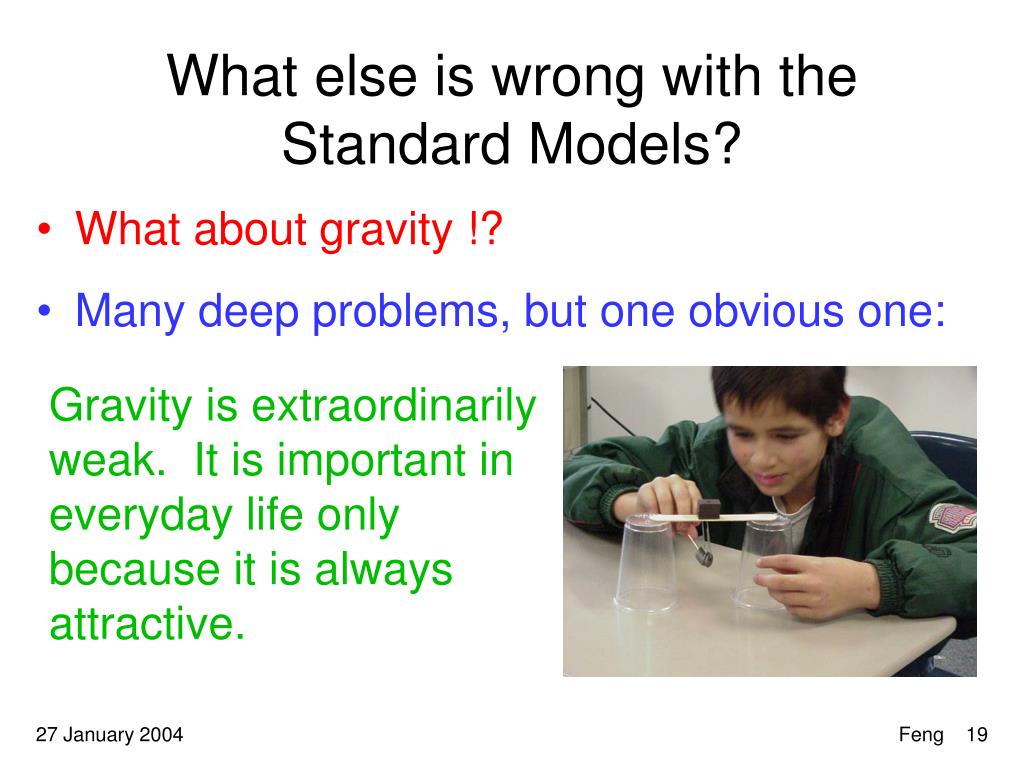 What else is wrong with the Standard Models?

• What about gravity !?

• Many deep problems, but one obvious one:

Gravity is extraordinarily weak. It is important in everyday life only because it is always attractive.

27 January 2004

Feng 19